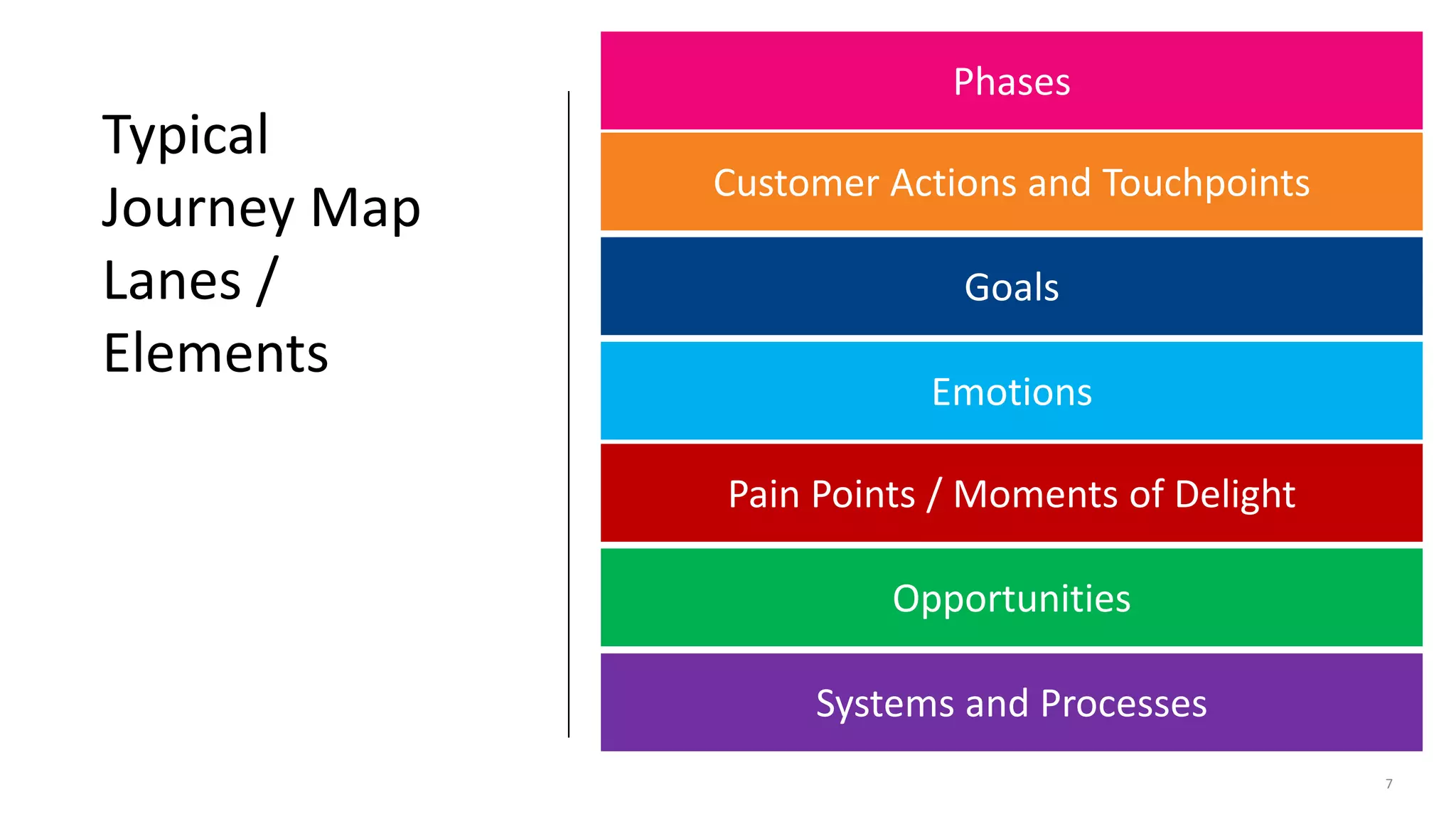 Typical Journey Map Lanes / Elements

Phases

Customer Actions and Touchpoints

Goals

Emotions

Pain Points / Moments of Delight

Opportunities

Systems and Processes

7